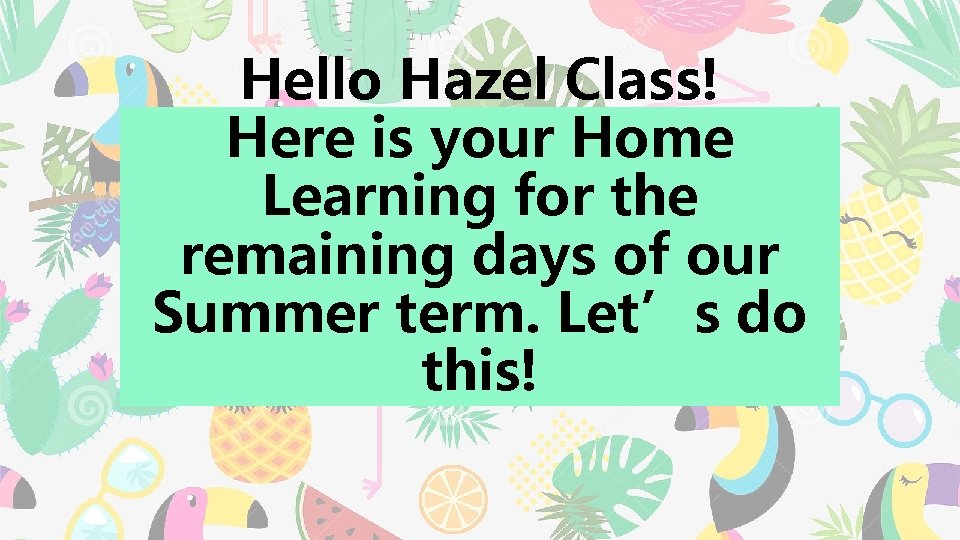 Hello Hazel Class!

Here is your Home Learning for the remaining days of our Summer term. Let’s do this!